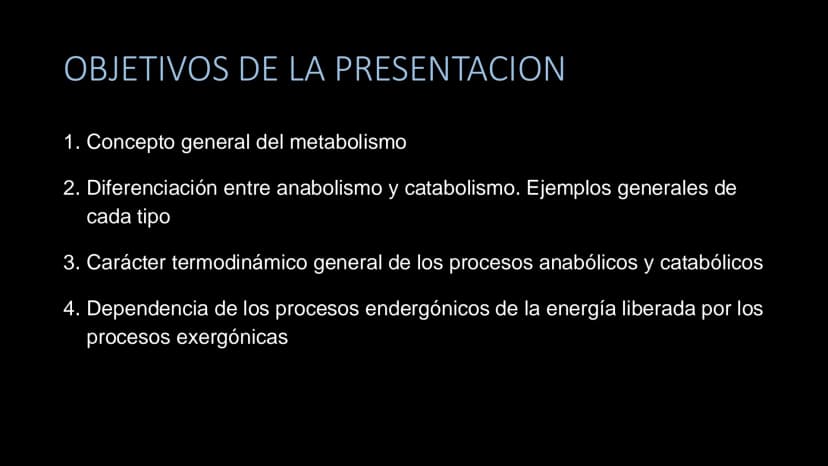 OBJETIVOS DE LA PRESENTACION

1. Concepto general del metabolismo

2. Diferenciación entre anabolismo y catabolismo. Ejemplos generales de cada tipo

3. Carácter termodinámico general de los procesos anabólicos y catabólicos

4. Dependencia de los procesos endergónicos de la energía liberada por los procesos exergónicas